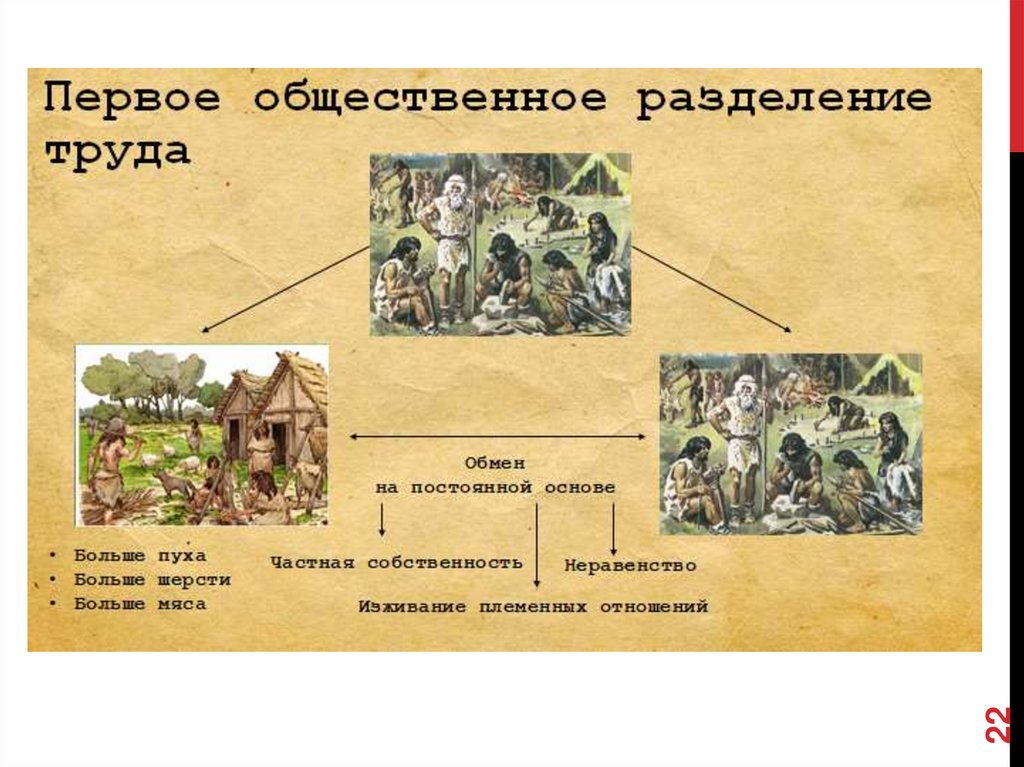 Первое общественное разделение труда

Обмен на постоянной основе

• Больше пуха
• Больше шерсти
• Больше мяса

Частная собственность

Неравенство

Изживание племенных отношений

22